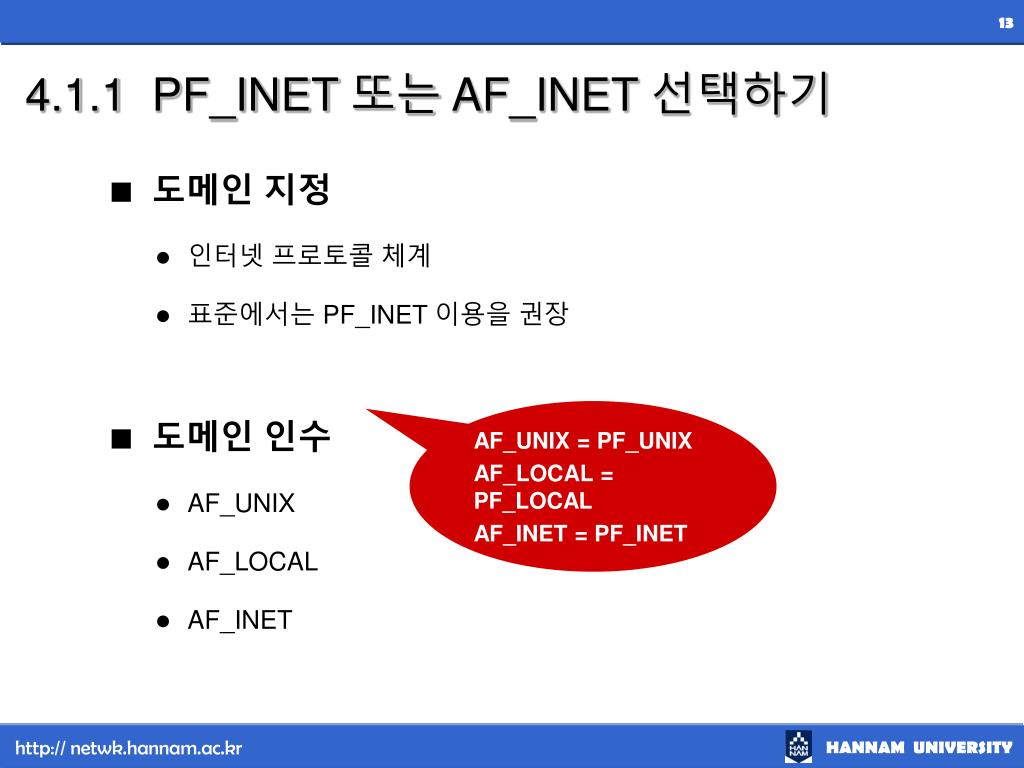 13

4.1.1 PF_INET 또는 AF_INET 선택하기

■ 도메인 지정

● 인터넷 프로토콜 체계

● 표준에서는 PF_INET 이용을 권장

■ 도메인 인수

● AF_UNIX

● AF_LOCAL

● AF_INET

AF_UNIX = PF_UNIX
AF_LOCAL = PF_LOCAL
AF_INET = PF_INET

http:// netwk.hannam.ac.kr

HAN NAM

HANNAM UNIVERSITY